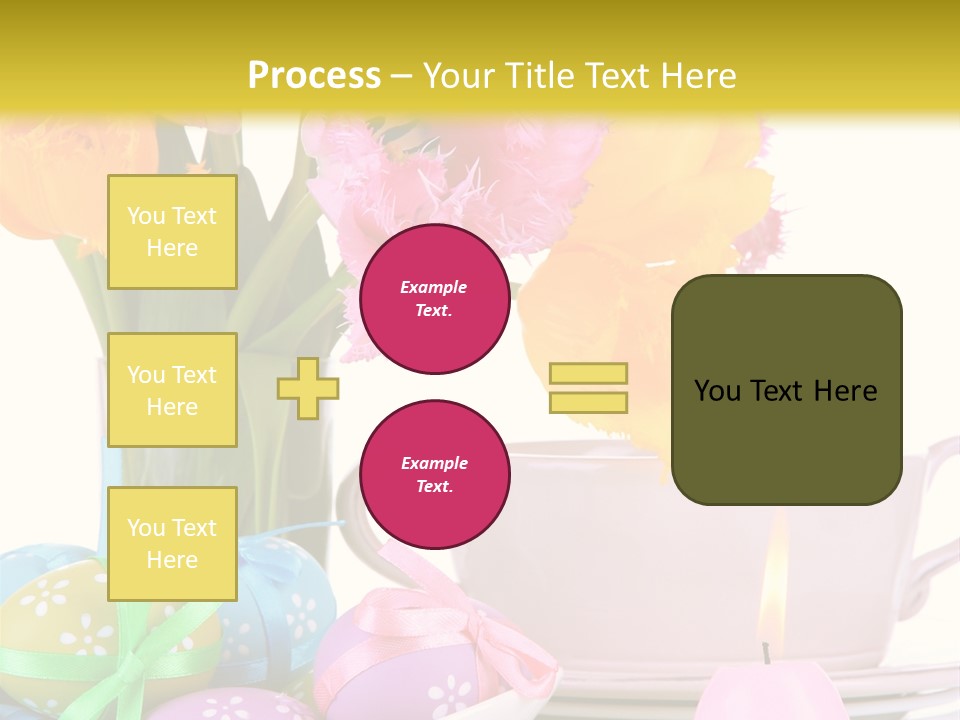 Process – Your Title Text Here

You Text Here

You Text Here

You Text Here

Example Text.

Example Text.

You Text Here